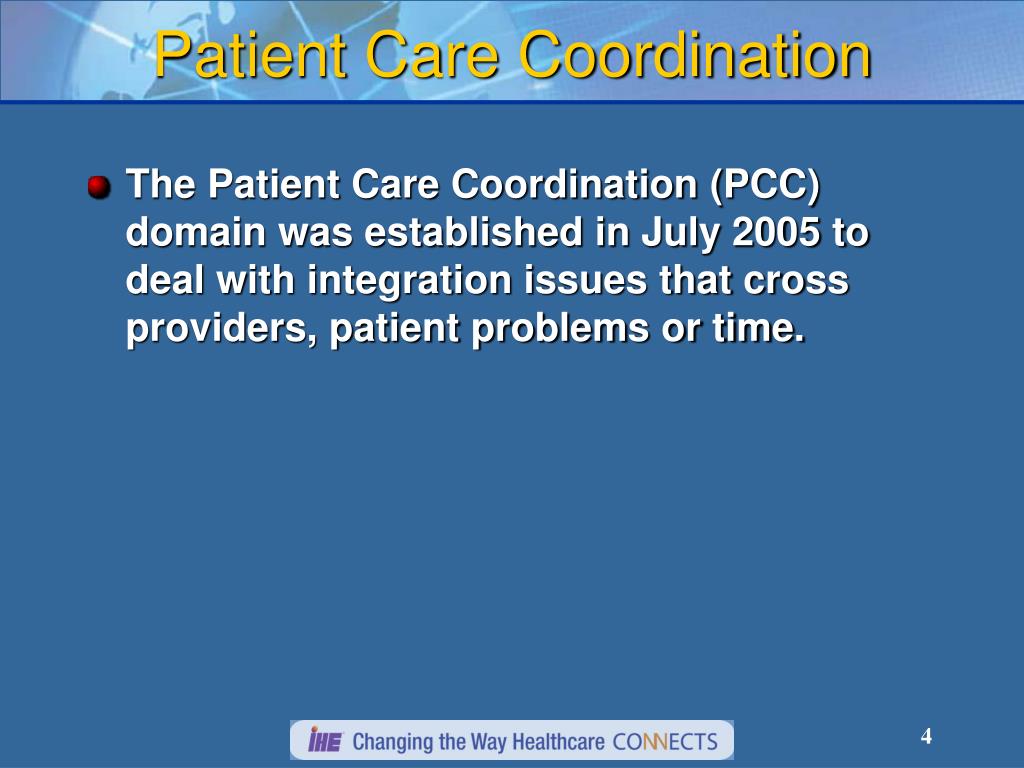 Patient Care Coordination

The Patient Care Coordination (PCC) domain was established in July 2005 to deal with integration issues that cross providers, patient problems or time.

IHE Changing the Way Healthcare CONNECTS

4